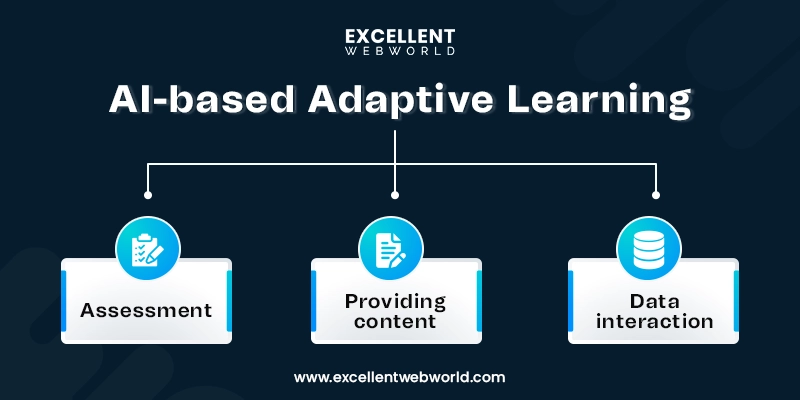 EXCELLENT
WEBWORLD

AI-based Adaptive Learning

Assessment

Providing content

Data interaction

www.excellentwebworld.com